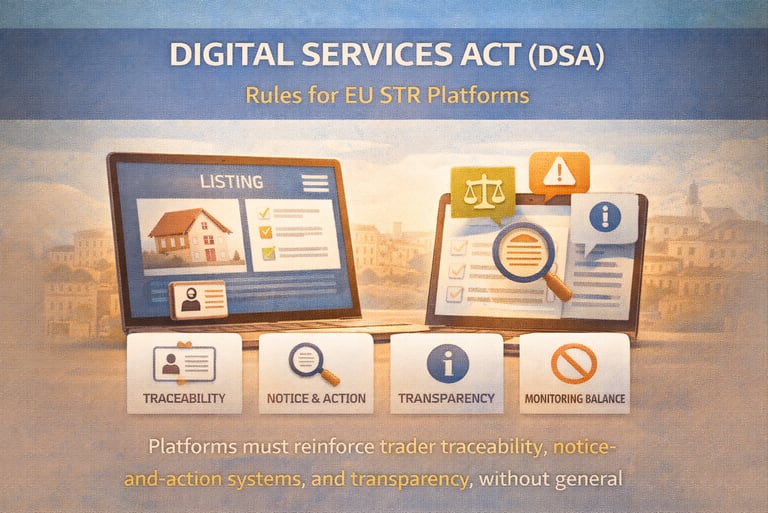 DIGITAL SERVICES ACT (DSA)

Rules for EU STR Platforms

LISTING

TRACEABILITY

NOTICE & ACTION

TRANSPARENCY

MONITORING BALANCE

Platforms must reinforce trader traceability, notice-and-action systems, and transparency, without general